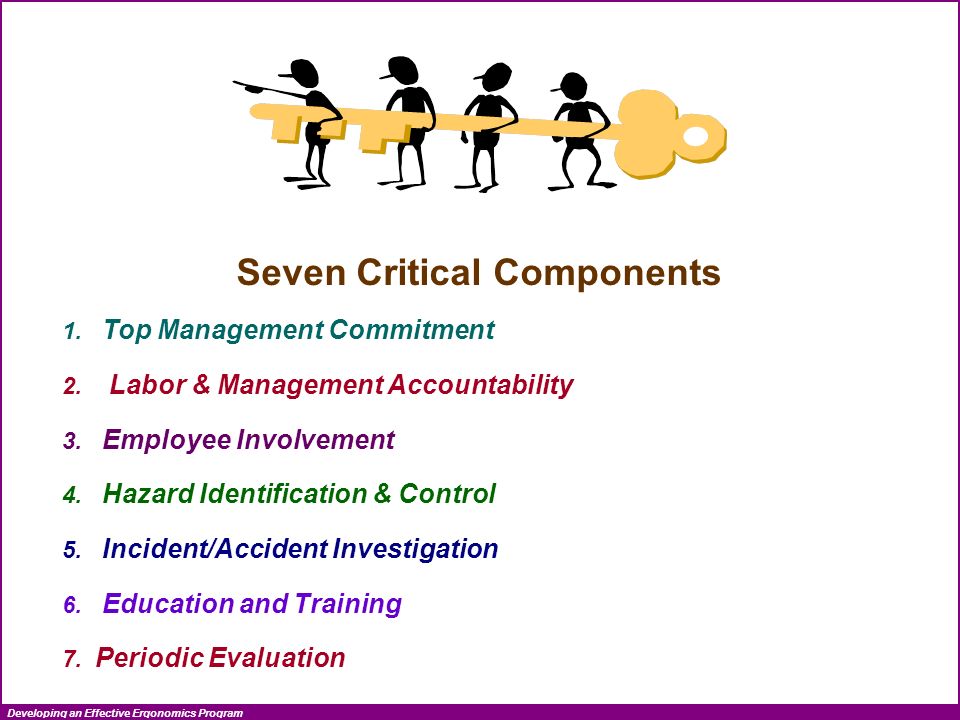 Seven Critical Components

1. Top Management Commitment

2. Labor & Management Accountability

3. Employee Involvement

4. Hazard Identification & Control

5. Incident/Accident Investigation

6. Education and Training

7. Periodic Evaluation

Developing an Effective Ergonomics Program